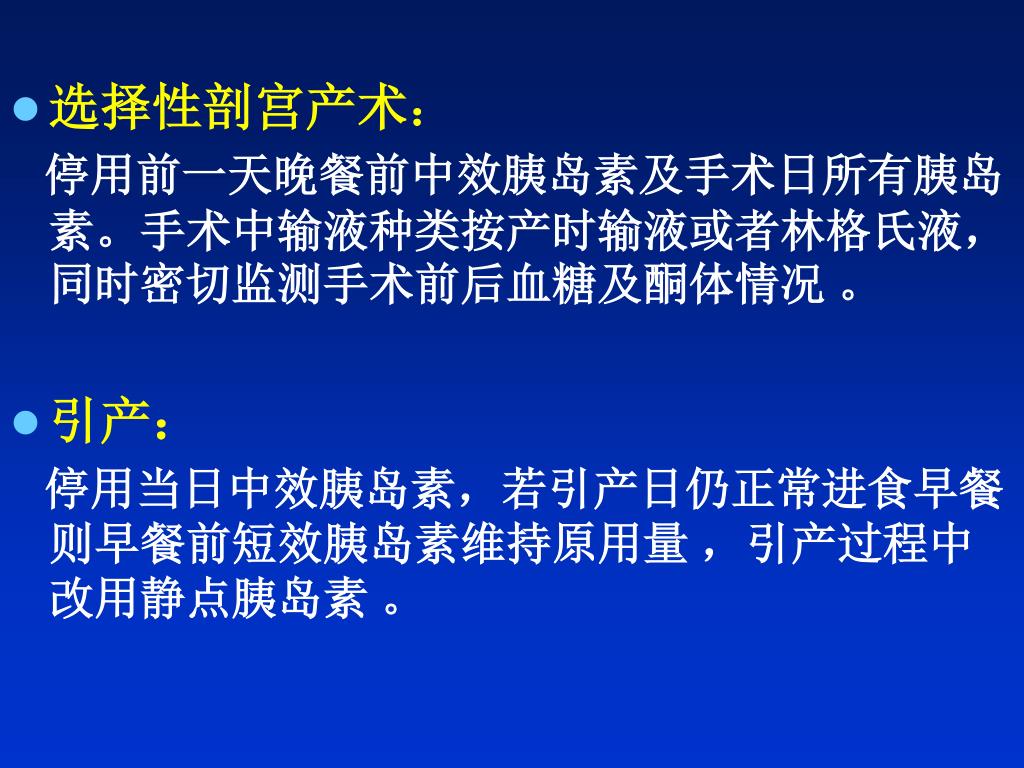 选择性剖宫产术：

停用前一天晚餐前中效胰岛素及手术日所有胰岛素。手术中输液种类按产时输液或者林格氏液，同时密切监测手术前后血糖及酮体情况 。

引产：

停用当日中效胰岛素，若引产日仍正常进食早餐则早餐前短效胰岛素维持原用量 ，引产过程中改用静点胰岛素 。